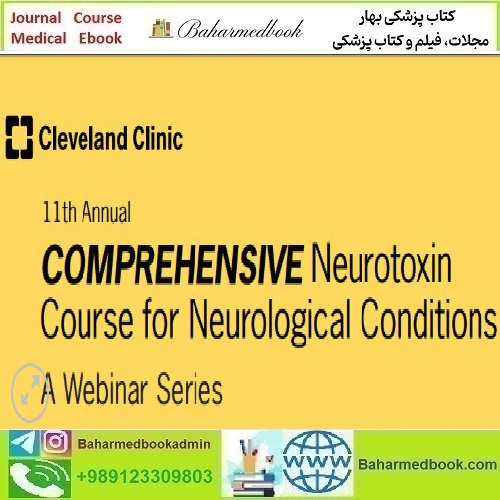 Journal Course
Medical Ebook

Baharmedbook

کتاب پزشکی بهار
مجلات، فیلم و کتاب پزشکی

Cleveland Clinic

11th Annual

COMPREHENSIVE Neurotoxin Course for Neurological Conditions

A Webinar Series

Baharmedbookadmin

+989123309803

WWW

Baharmedbook.com